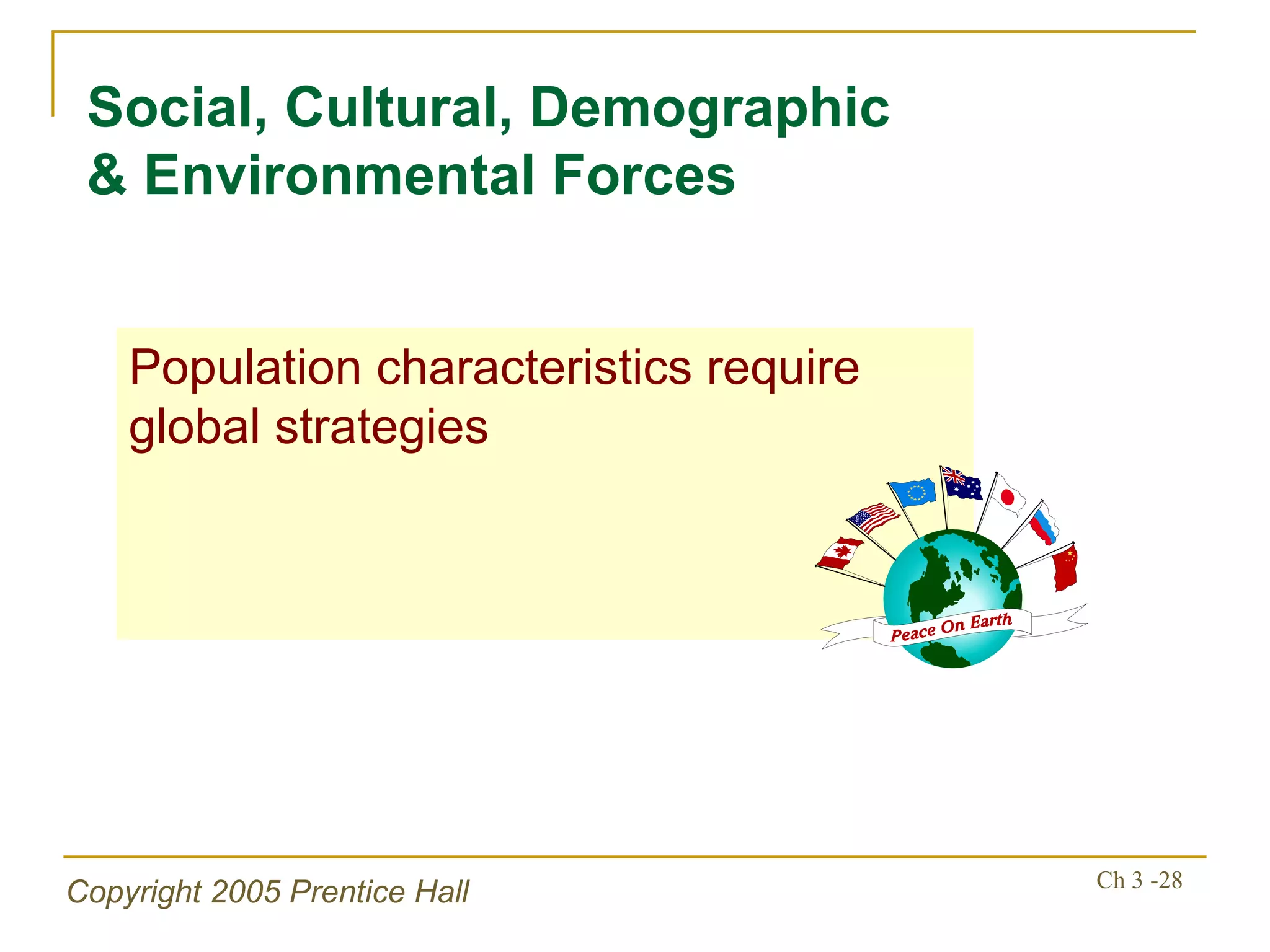 Social, Cultural, Demographic & Environmental Forces

Population characteristics require global strategies

Peace On Earth

Copyright 2005 Prentice Hall

Ch 3 -28